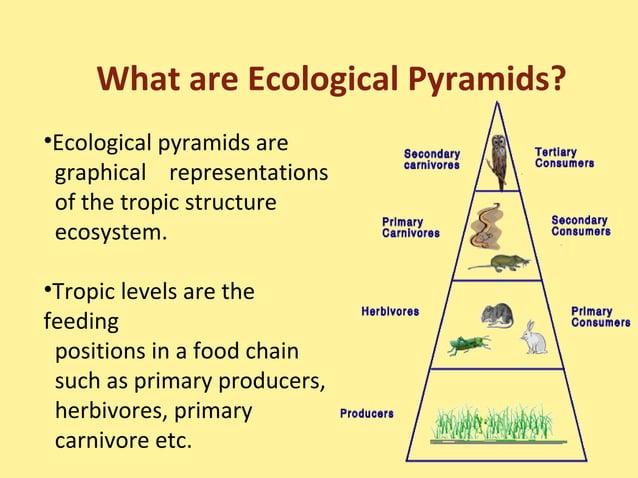 What are Ecological Pyramids?

•Ecological pyramids are graphical representations of the tropic structure ecosystem.

•Tropic levels are the feeding positions in a food chain such as primary producers, herbivores, primary carnivore etc.

Secondary carnivores

Tertiary Consumers

Primary Carnivores

Secondary Consumers

Herbivores

Primary Consumers

Producers